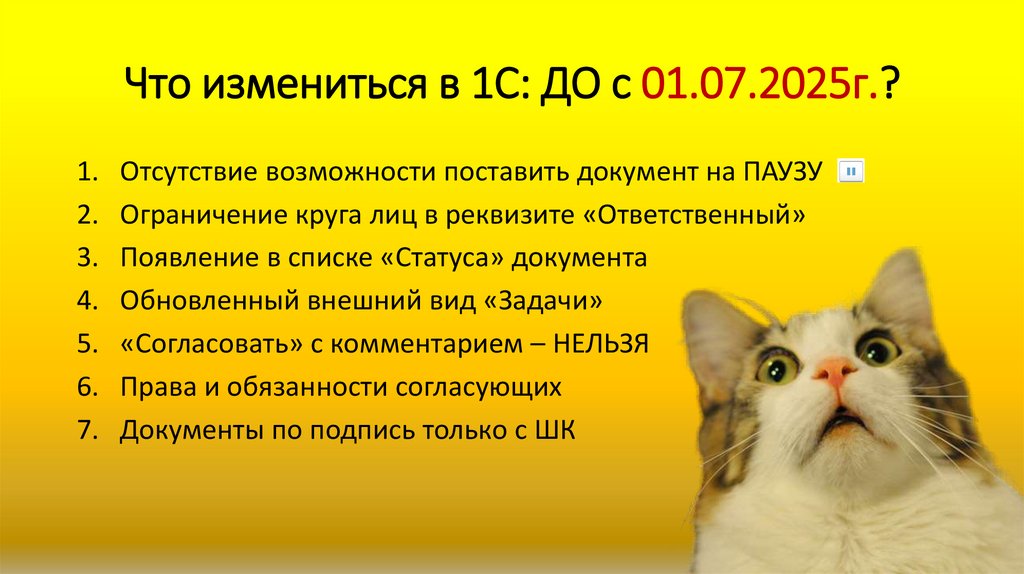 Что измениться в 1С: ДО с 01.07.2025г.?

1. Отсутствие возможности поставить документ на ПАУЗУ
2. Ограничение круга лиц в реквизите «Ответственный»
3. Появление в списке «Статуса» документа
4. Обновленный внешний вид «Задачи»
5. «Согласовать» с комментарием – НЕЛЬЗЯ
6. Права и обязанности согласующих
7. Документы по подпись только с ШК